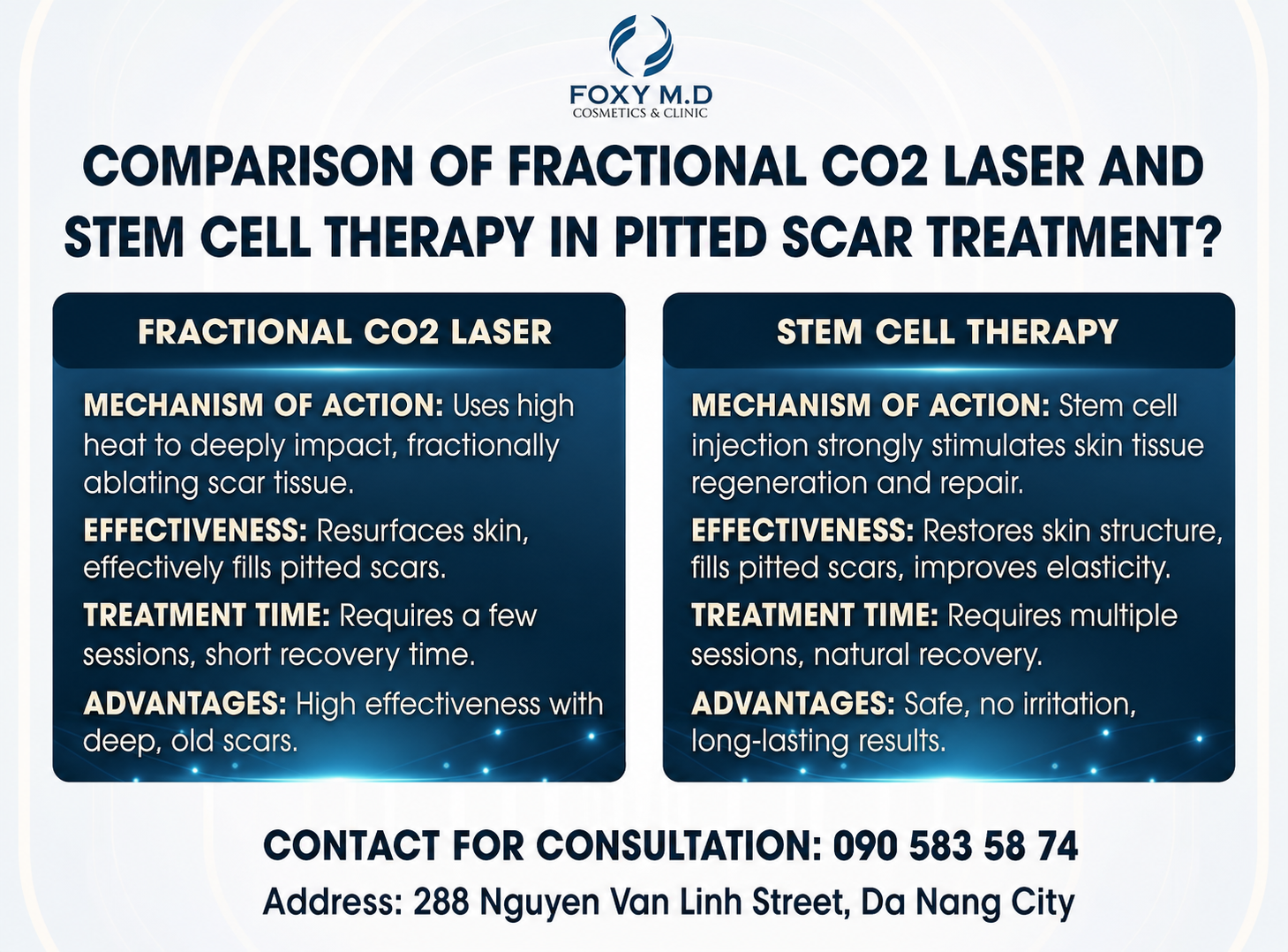 FOXY M.D
COSMETICS & CLINIC

COMPARISON OF FRACTIONAL CO2 LASER AND STEM CELL THERAPY IN PITTED SCAR TREATMENT?

FRACTIONAL CO2 LASER

MECHANISM OF ACTION: Uses high heat to deeply impact, fractionally ablating scar tissue.

EFFECTIVENESS: Resurfaces skin, effectively fills pitted scars.

TREATMENT TIME: Requires a few sessions, short recovery time.

ADVANTAGES: High effectiveness with deep, old scars.

STEM CELL THERAPY

MECHANISM OF ACTION: Stem cell injection strongly stimulates skin tissue regeneration and repair.

EFFECTIVENESS: Restores skin structure, fills pitted scars, improves elasticity.

TREATMENT TIME: Requires multiple sessions, natural recovery.

ADVANTAGES: Safe, no irritation, long-lasting results.

CONTACT FOR CONSULTATION: 090 583 58 74

Address: 288 Nguyen Van Linh Street, Da Nang City